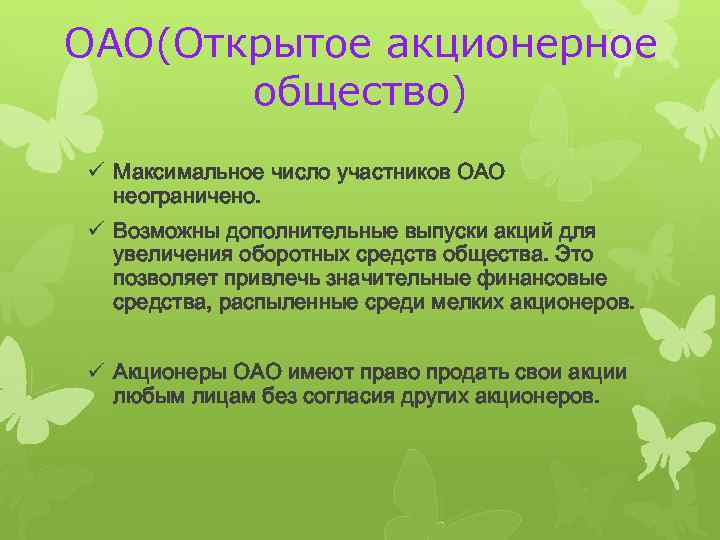 ОАО(Открытое акционерное общество)

✓ Максимальное число участников ОАО неограничено.

✓ Возможны дополнительные выпуски акций для увеличения оборотных средств общества. Это позволяет привлечь значительные финансовые средства, распыленные среди мелких акционеров.

✓ Акционеры ОАО имеют право продать свои акции любым лицам без согласия других акционеров.